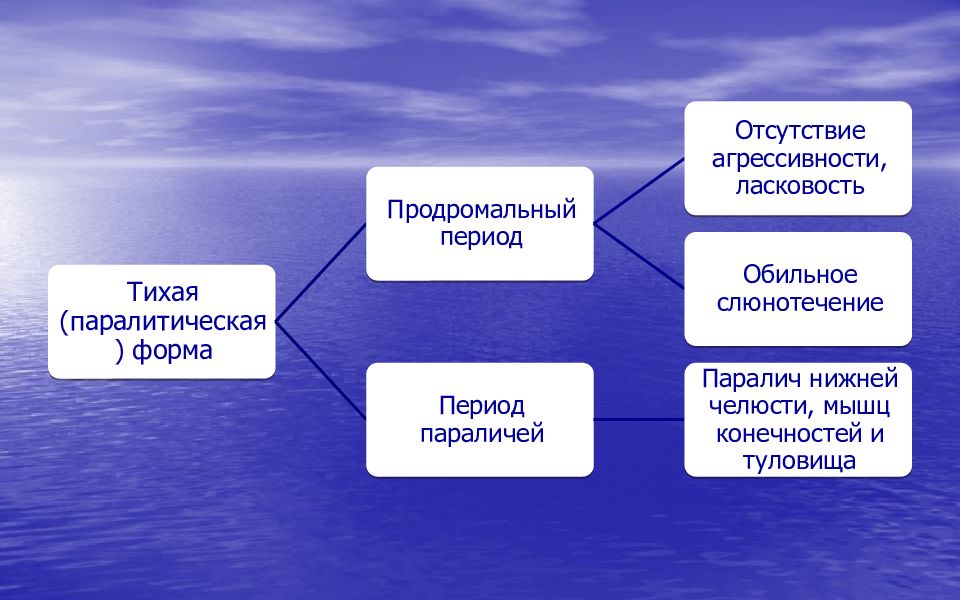 Тихая (паралитическая ) форма

Продромальный период

Отсутствие агрессивности, ласковость

Обильное слюнотечение

Период параличей

Паралич нижней челюсти, мышц конечностей и туловища